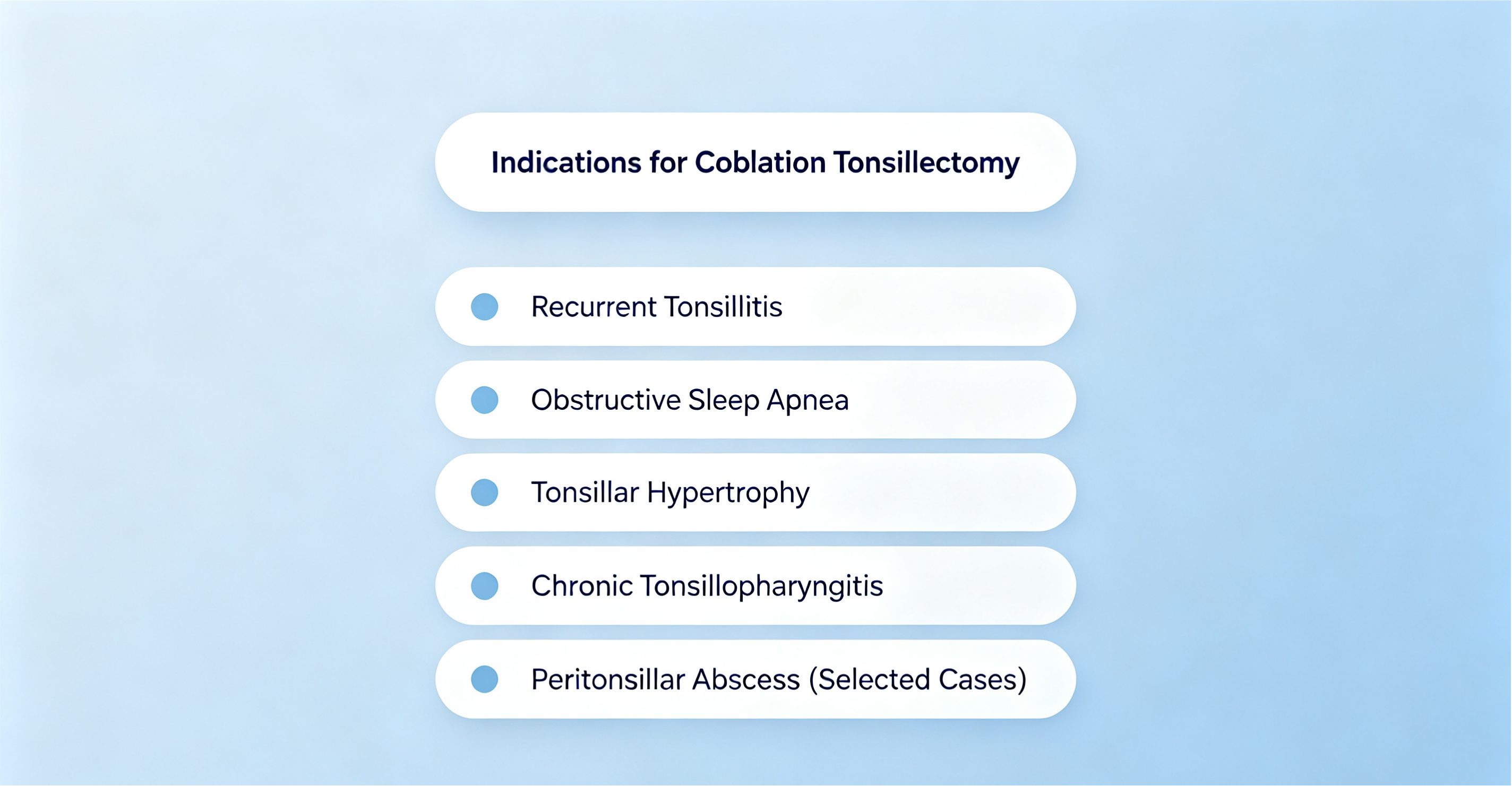 Indications for Coblation Tonsillectomy

Recurrent Tonsillitis

Obstructive Sleep Apnea

Tonsillar Hypertrophy

Chronic Tonsillopharyngitis

Peritonsillar Abscess (Selected Cases)